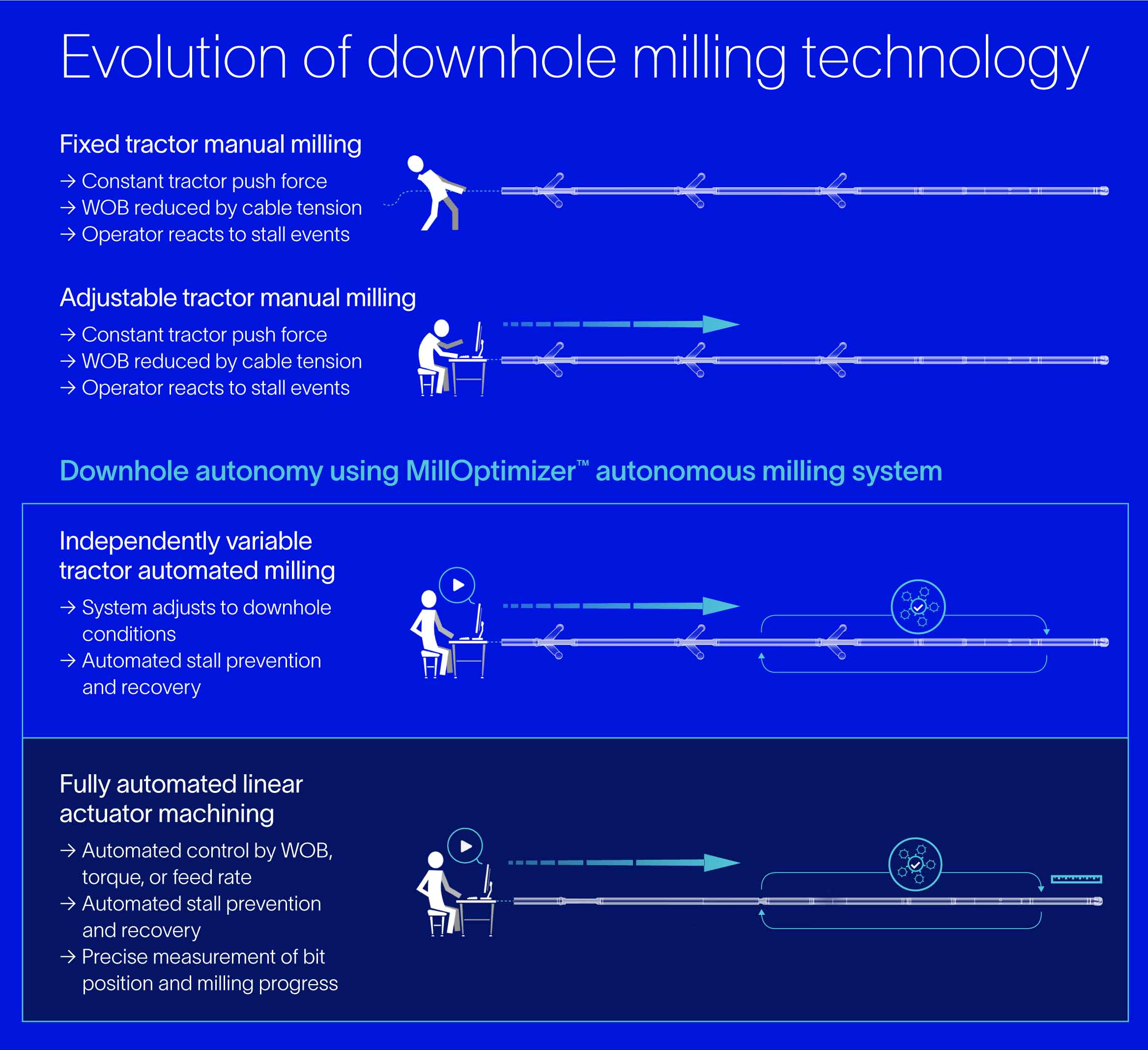 Evolution of downhole milling technology

Fixed tractor manual milling

→ Constant tractor push force
→ WOB reduced by cable tension
→ Operator reacts to stall events

Adjustable tractor manual milling

→ Constant tractor push force
→ WOB reduced by cable tension
→ Operator reacts to stall events

Downhole autonomy using MillOptimizer™ autonomous milling system

Independently variable tractor automated milling

→ System adjusts to downhole conditions
→ Automated stall prevention and recovery

Fully automated linear actuator machining

→ Automated control by WOB, torque, or feed rate
→ Automated stall prevention and recovery
→ Precise measurement of bit position and milling progress